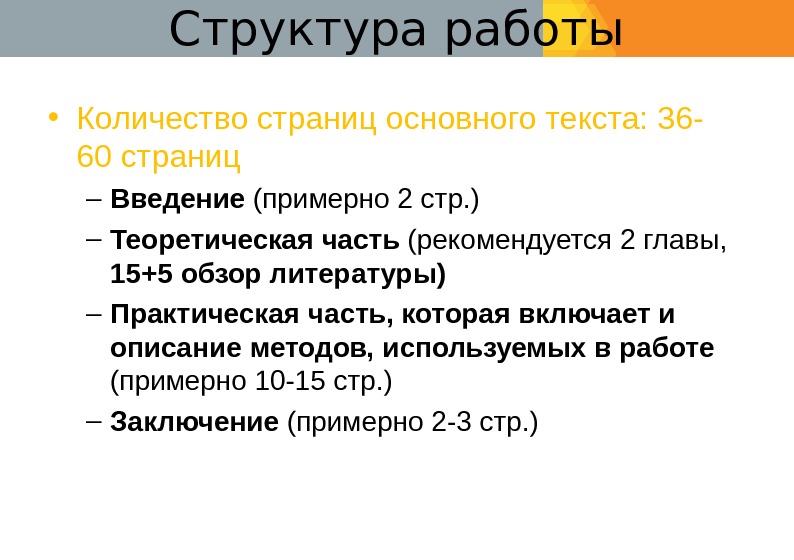 Структура работы

• Количество страниц основного текста: 36-60 страниц
– Введение (примерно 2 стр.)
– Теоретическая часть (рекомендуется 2 главы, 15+5 обзор литературы)
– Практическая часть, которая включает и описание методов, используемых в работе (примерно 10-15 стр.)
– Заключение (примерно 2-3 стр.)